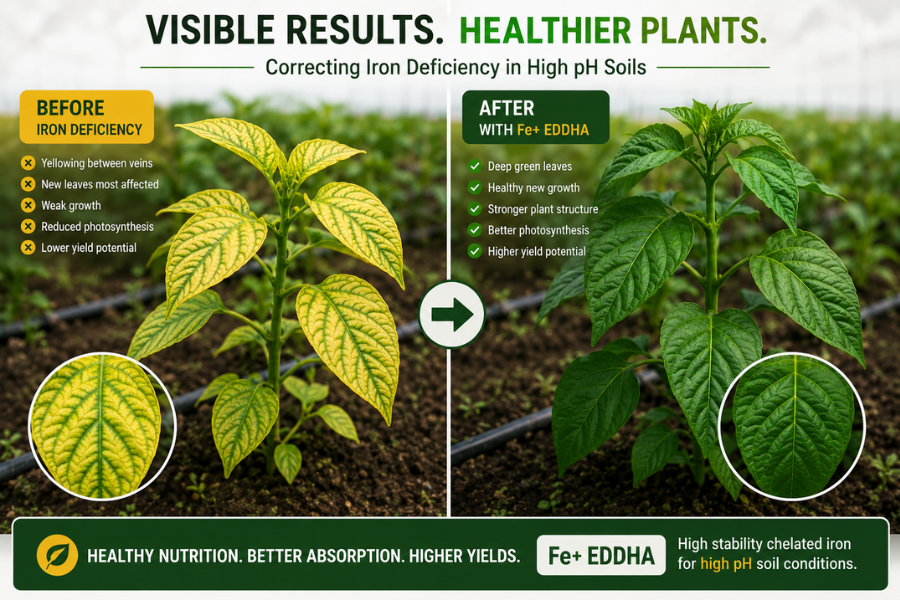 VISIBLE RESULTS. HEALTHIER PLANTS.

Correcting Iron Deficiency in High pH Soils

BEFORE
IRON DEFICIENCY

Yellowing between veins
New leaves most affected
Weak growth
Reduced photosynthesis
Lower yield potential

AFTER
WITH Fe+ EDDHA

Deep green leaves
Healthy new growth
Stronger plant structure
Better photosynthesis
Higher yield potential

HEALTHY NUTRITION. BETTER ABSORPTION. HIGHER YIELDS.

Fe+ EDDHA

High stability chelated iron for high pH soil conditions.